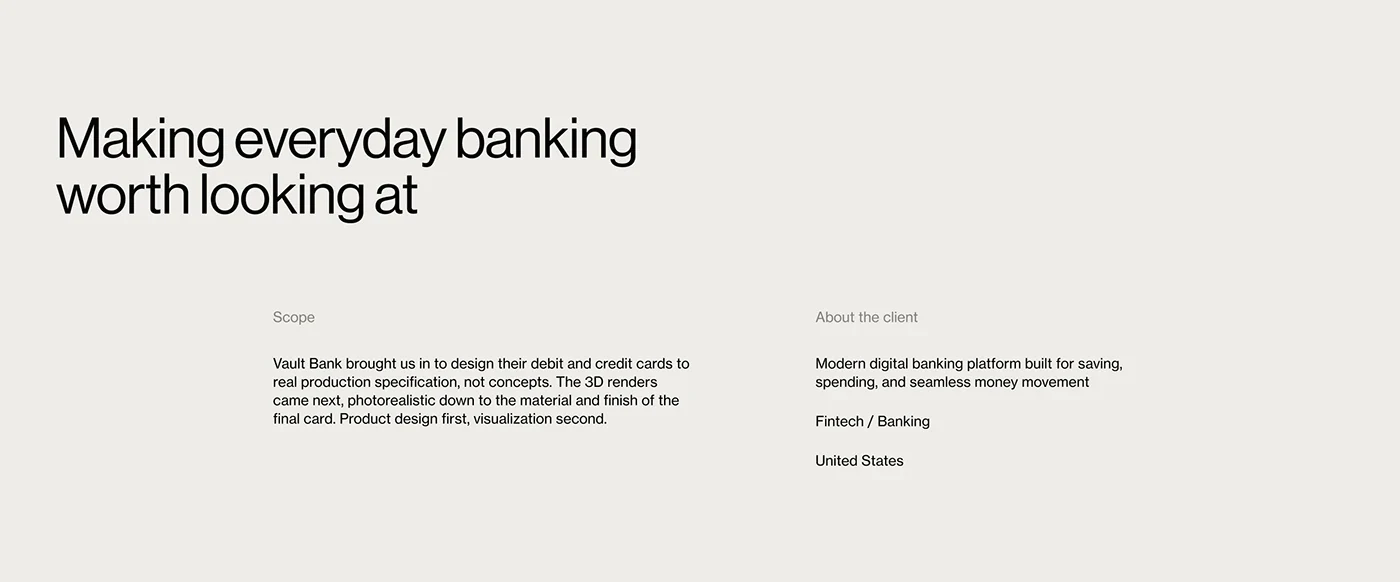 Making everyday banking worth looking at

Scope

Vault Bank brought us in to design their debit and credit cards to real production specification, not concepts. The 3D renders came next, photorealistic down to the material and finish of the final card. Product design first, visualization second.

About the client

Modern digital banking platform built for saving, spending, and seamless money movement

Fintech / Banking

United States